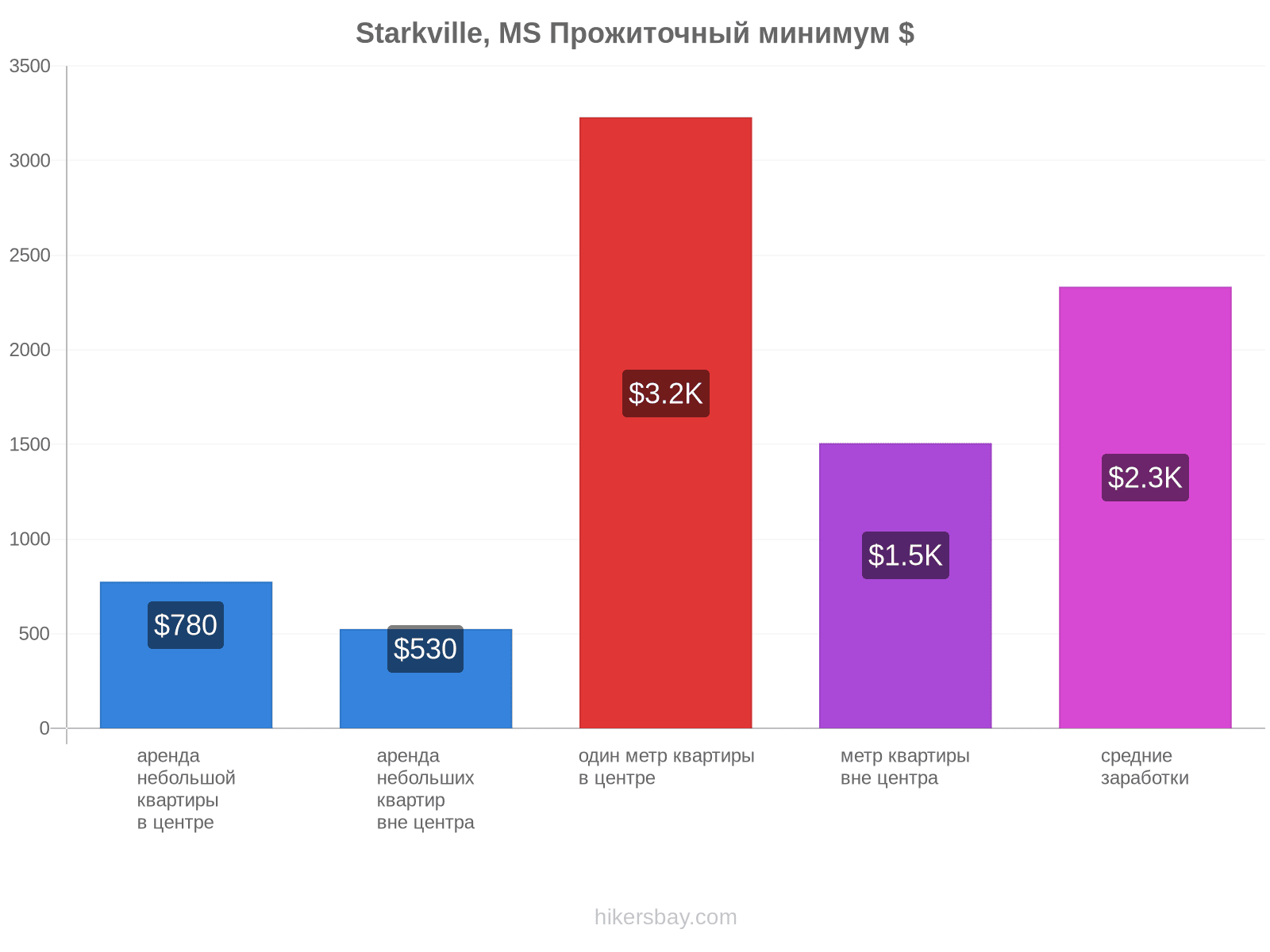 Starkville, MS Прожиточный минимум $

3500
3000
2500
2000
1500
1000
500
0

$780
$530
$3.2K
$1.5K
$2.3K

аренда небольшой квартиры в центре
аренда небольших квартир вне центра
один метр квартиры в центре
метр квартиры вне центра
средние заработки

hikersbay.com